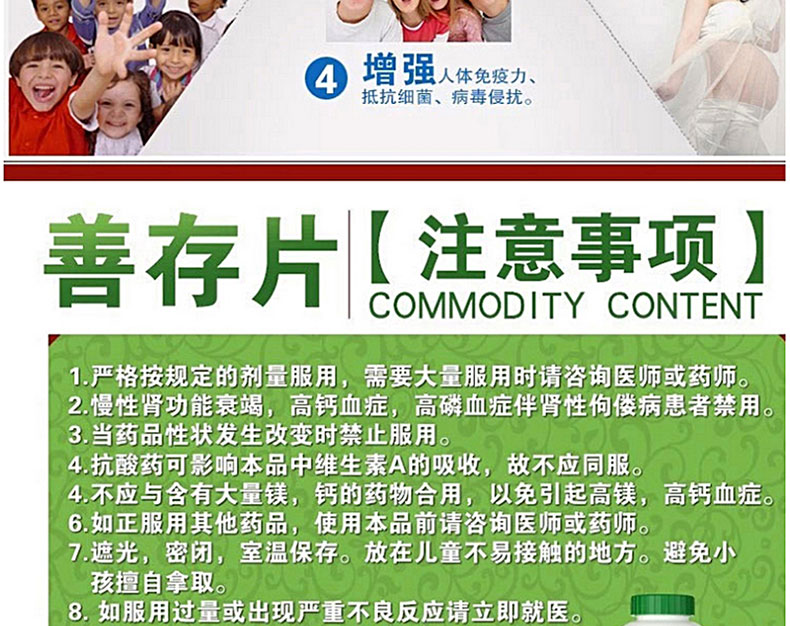 4 增强人体免疫力、抵抗细菌、病毒侵扰。

善存片 【注意事项】
COMMODITY CONTENT

1.严格按规定的剂量服用，需要大量服用时请咨询医师或药师。
2.慢性肾功能衰竭，高钙血症，高磷血症伴肾性佝偻病患者禁用。
3.当药品性状发生改变时禁止服用。
4.抗酸药可影响本品中维生素A的吸收，故不应同服。
4.不应与含有大量镁，钙的药物合用，以免引起高镁，高钙血症。
6.如正服用其他药品，使用本品前请咨询医师或药师。
7.遮光，密闭，室温保存。放在儿童不易接触的地方。避免小孩擅自拿取。
8. 如服用过量或出现严重不良反应请立即就医。